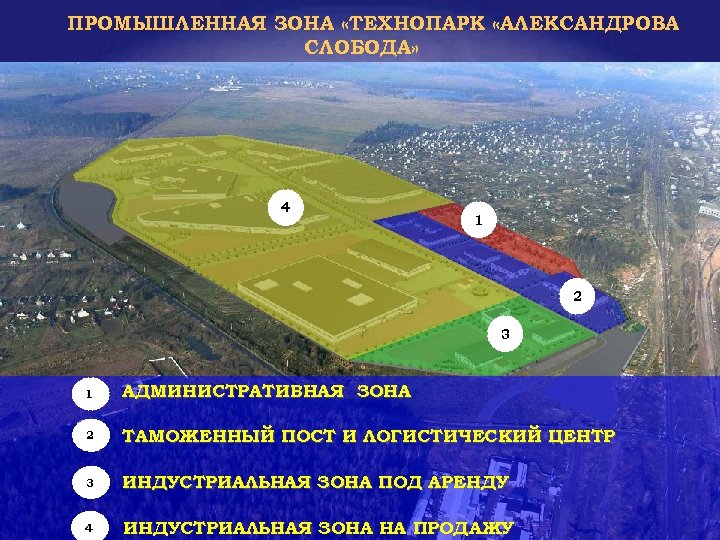 ПРОМЫШЛЕННАЯ ЗОНА «ТЕХНОПАРК «АЛЕКСАНДРОВА СЛОБОДА»

4

1

2

3

1 АДМИНИСТРАТИВНАЯ ЗОНА

2 ТАМОЖЕННЫЙ ПОСТ И ЛОГИСТИЧЕСКИЙ ЦЕНТР

3 ИНДУСТРИАЛЬНАЯ ЗОНА ПОД АРЕНДУ

4 ИНДУСТРИАЛЬНАЯ ЗОНА НА ПРОДАЖУ